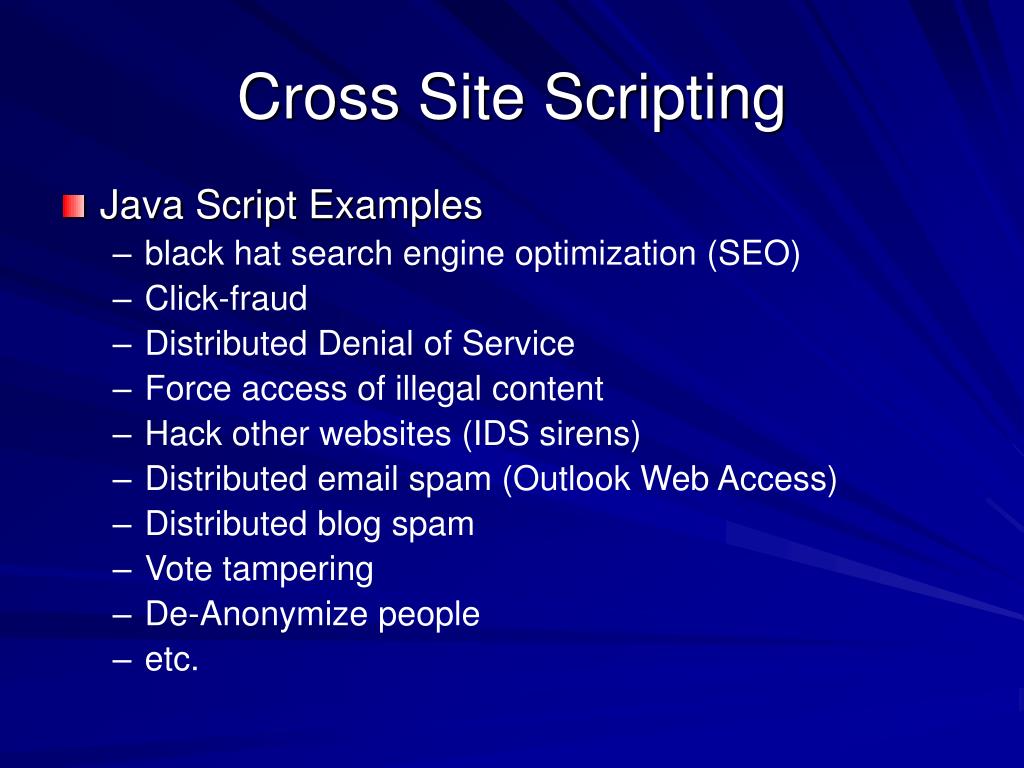 Cross Site Scripting

Java Script Examples
– black hat search engine optimization (SEO)
– Click-fraud
– Distributed Denial of Service
– Force access of illegal content
– Hack other websites (IDS sirens)
– Distributed email spam (Outlook Web Access)
– Distributed blog spam
– Vote tampering
– De-Anonymize people
– etc.